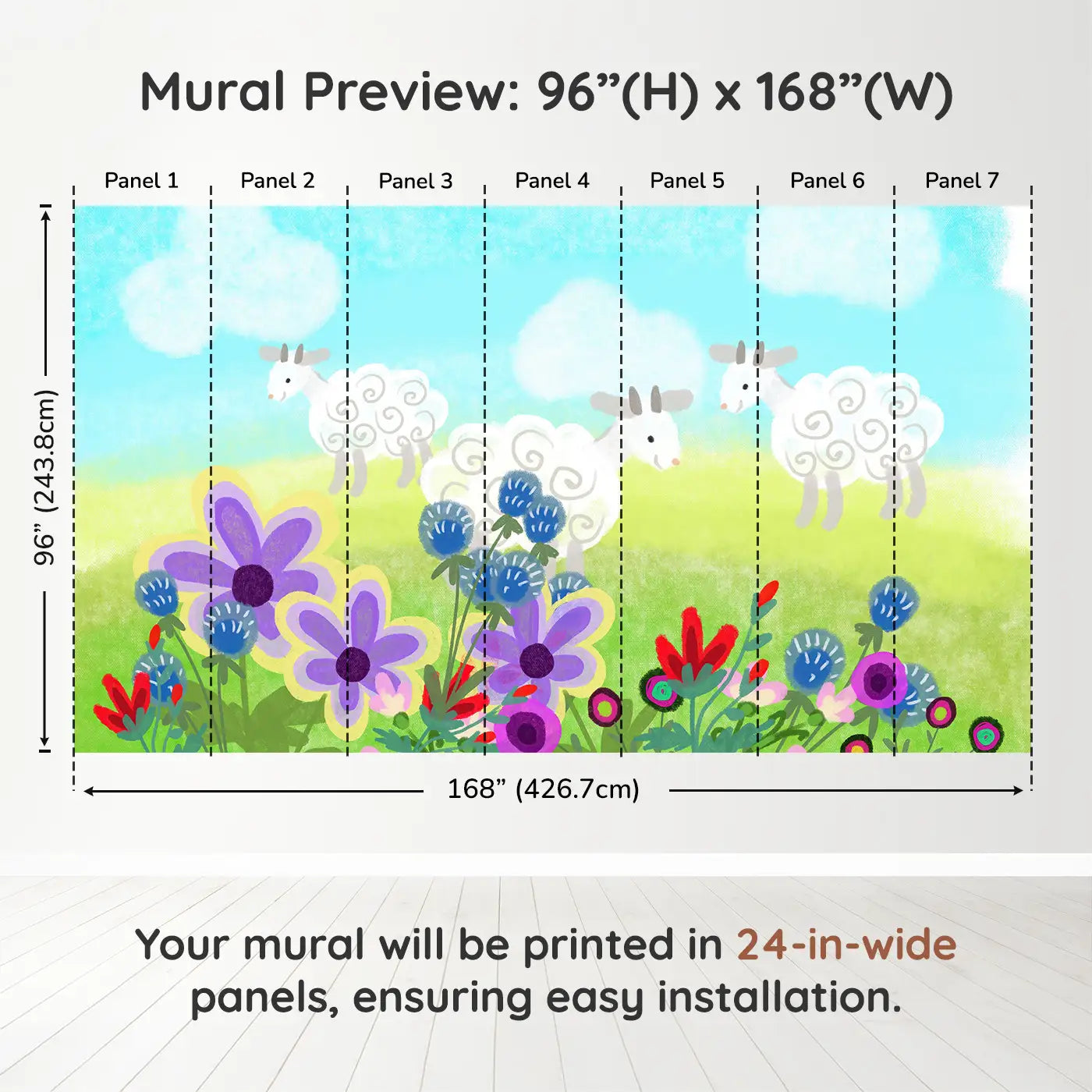 Mural Preview: 96”(H) x 168”(W)

Panel 1 Panel 2 Panel 3 Panel 4 Panel 5 Panel 6 Panel 7

96” (243.8cm)

168” (426.7cm)

Your mural will be printed in 24-in-wide panels, ensuring easy installation.